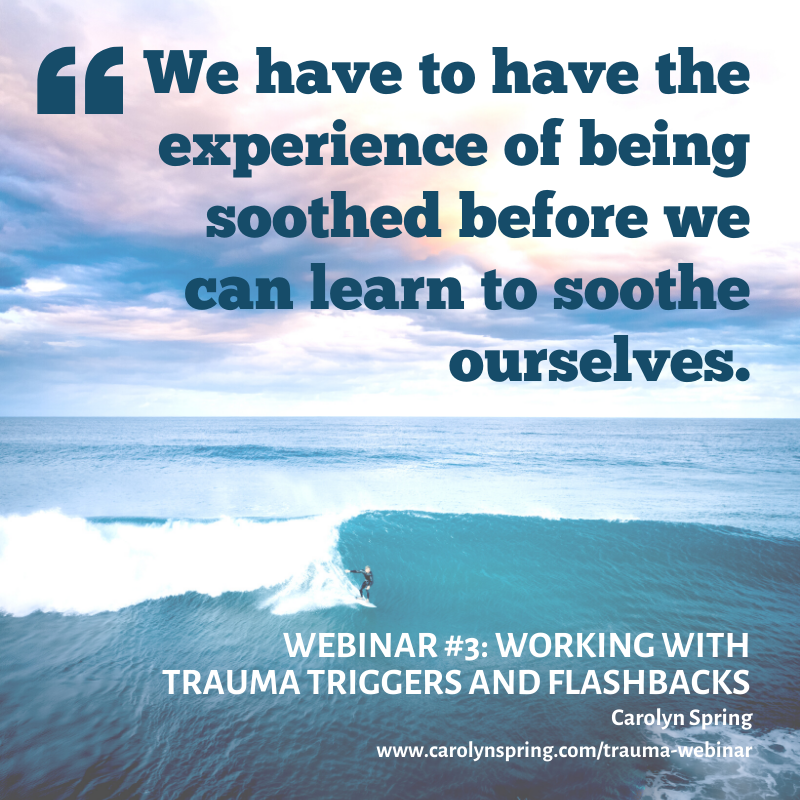 “ We have to have the experience of being soothed before we can learn to soothe ourselves.

WEBINAR #3: WORKING WITH TRAUMA TRIGGERS AND FLASHBACKS

Carolyn Spring

www.carolynspring.com/trauma-webinar